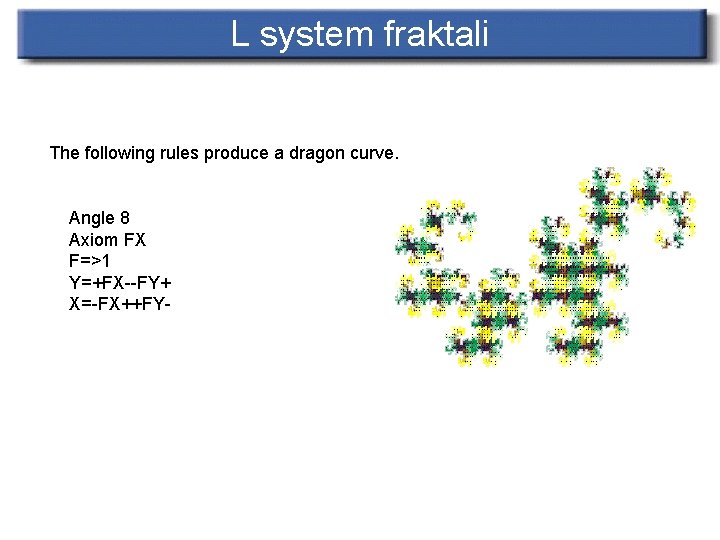 L system fraktali

The following rules produce a dragon curve.

Angle 8
Axiom FX
F=>1
Y=+FX--FY+
X=-FX++FY-